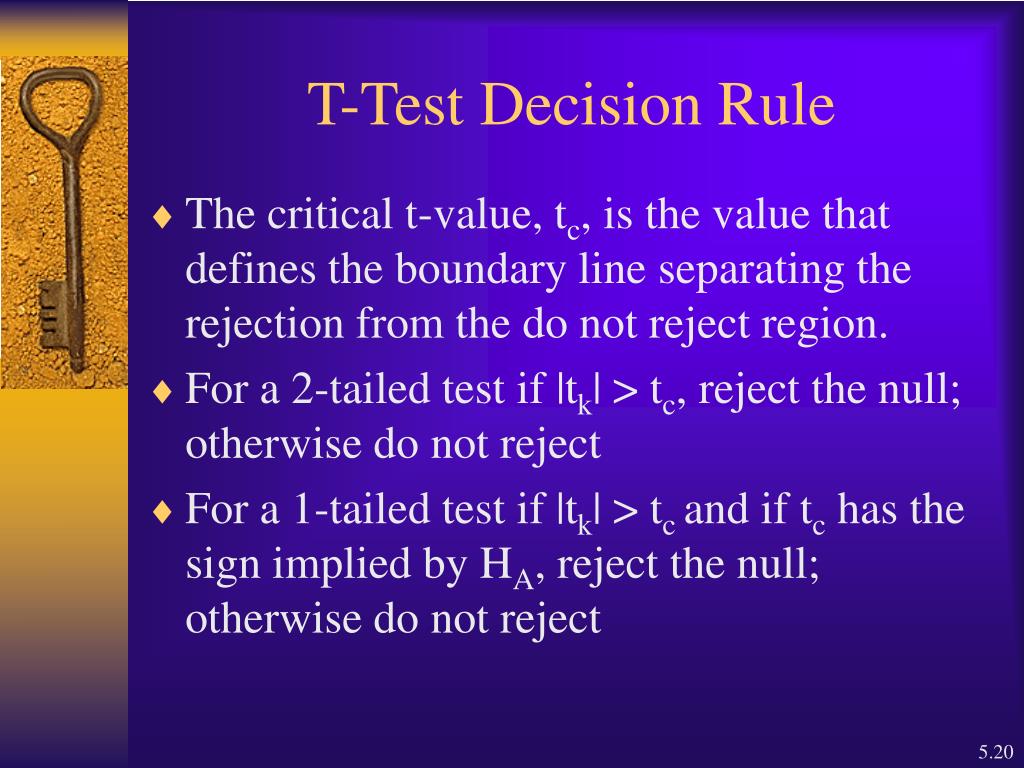 T-Test Decision Rule

♦ The critical t-value, $t_c$, is the value that defines the boundary line separating the rejection from the do not reject region.

♦ For a 2-tailed test if $|t_k| > t_c$, reject the null; otherwise do not reject

♦ For a 1-tailed test if $|t_k| > t_c$ and if $t_c$ has the sign implied by $H_A$, reject the null; otherwise do not reject

5.20